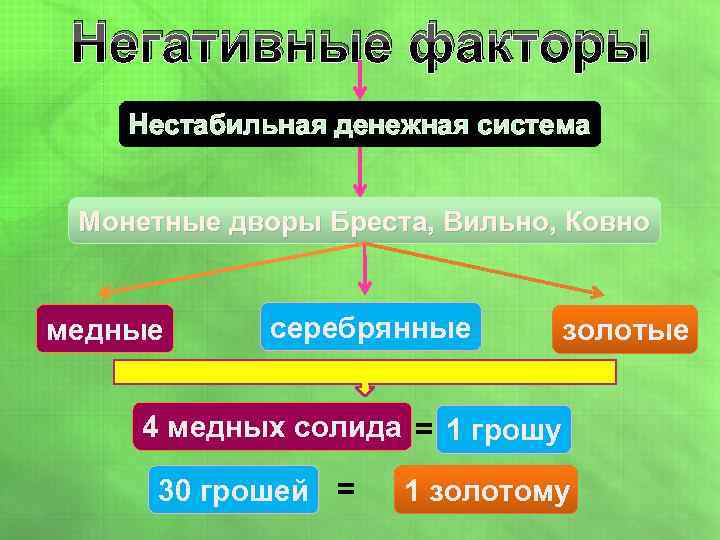 Негативные факторы

Нестабильная денежная система

Монетные дворы Бреста, Вильно, Ковно

медные

серебрянные

золотые

4 медных солида = 1 грошу

30 грошей = 1 золотому